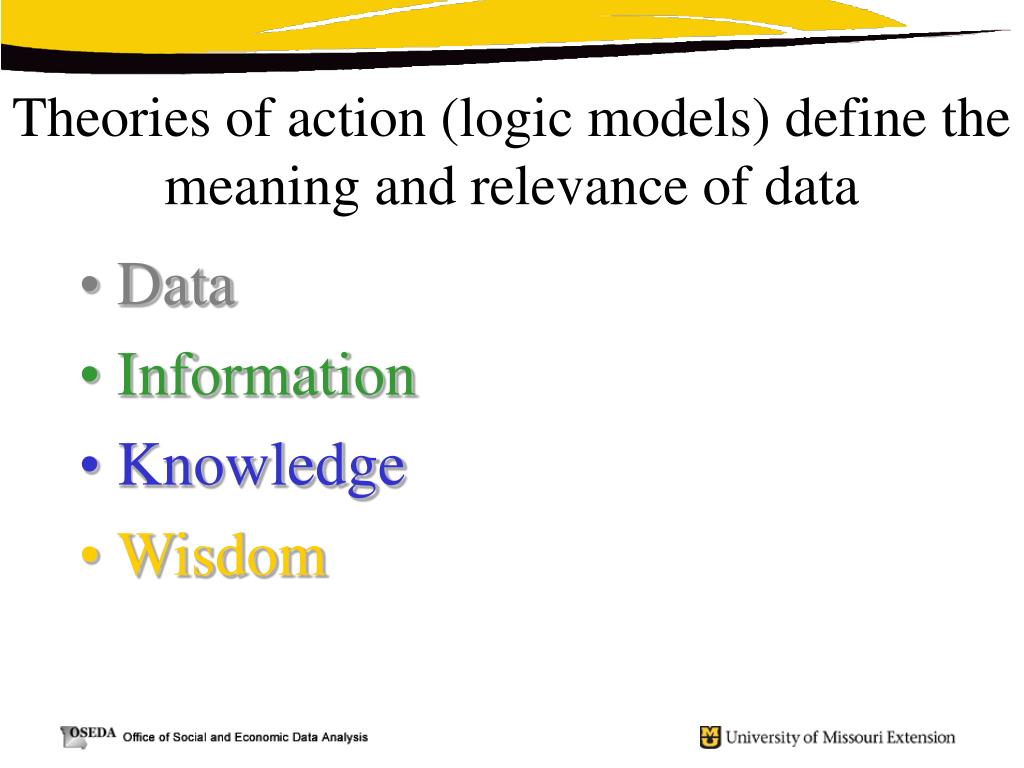 Theories of action (logic models) define the meaning and relevance of data

• Data
• Information
• Knowledge
• Wisdom

OSEDA Office of Social and Economic Data Analysis

University of Missouri Extension